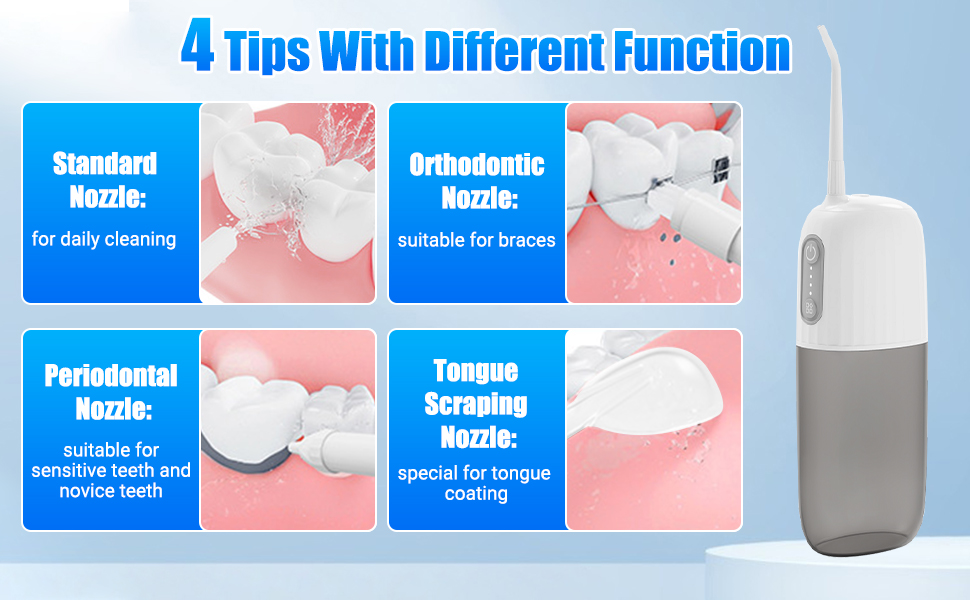 4 Tips With Different Function

Standard Nozzle:
for daily cleaning

Orthodontic Nozzle:
suitable for braces

Periodontal Nozzle:
suitable for sensitive teeth and novice teeth

Tongue Scraping Nozzle:
special for tongue coating